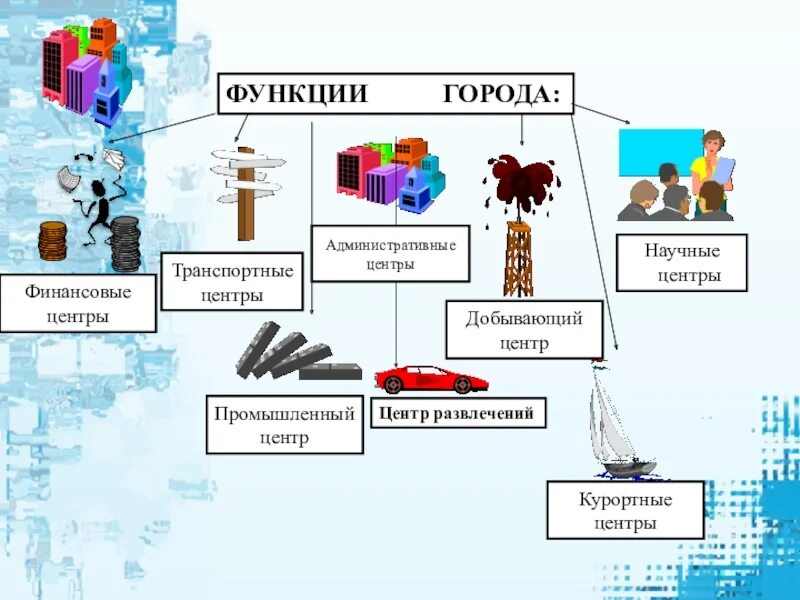 ФУНКЦИИ ГОРОДА:

Финансовые центры

Транспортные центры

Административные центры

Добывающий центр

Научные центры

Промышленный центр

Центр развлечений

Курортные центры